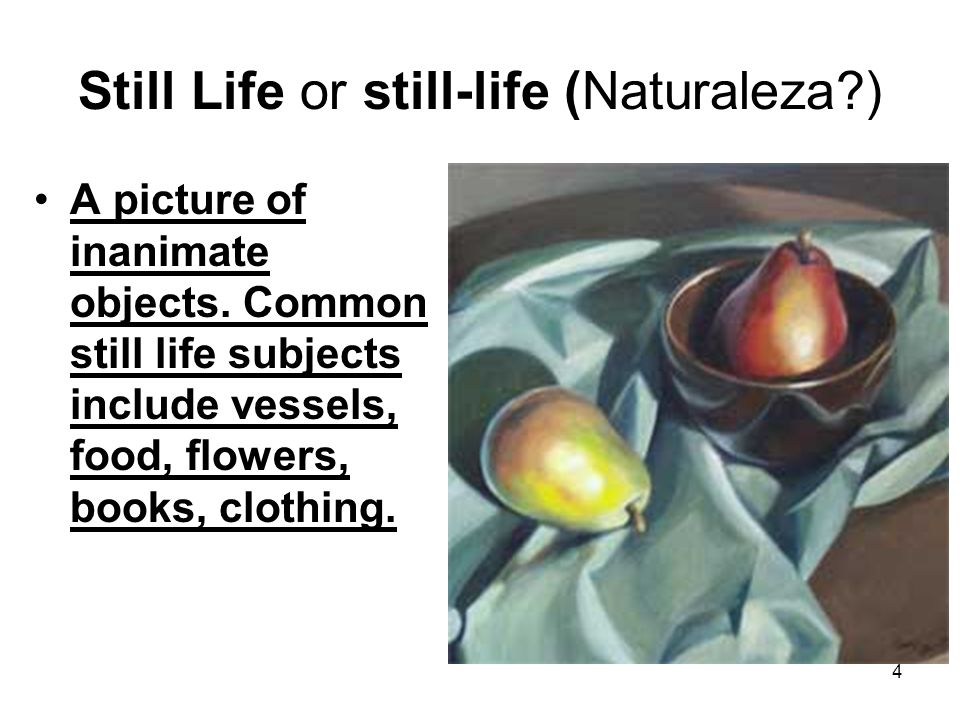 Still Life or still-life (Naturaleza?)

• A picture of inanimate objects. Common still life subjects include vessels, food, flowers, books, clothing.

4